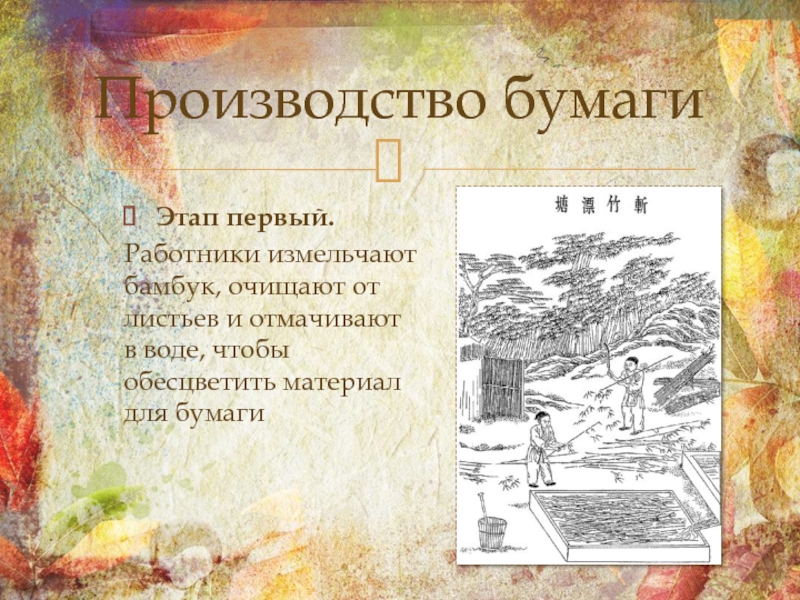 Производство бумаги

Этап первый.

Работники измельчают бамбук, очищают от листьев и отмачивают в воде, чтобы обесцветить материал для бумаги

塘漂竹斬